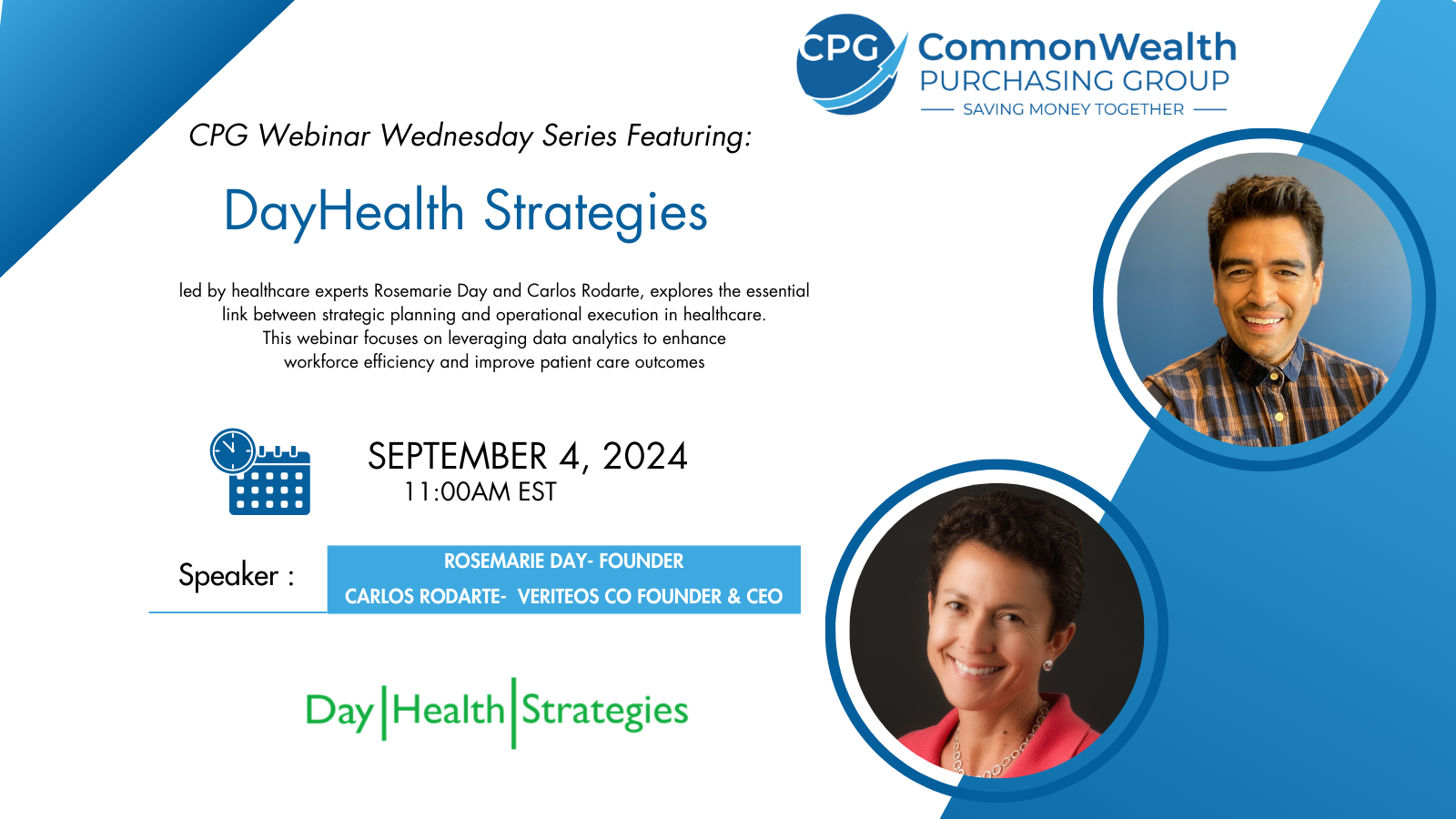 CPG CommonWealth PURCHASING GROUP
SAVING MONEY TOGETHER

CPG Webinar Wednesday Series Featuring:

DayHealth Strategies

led by healthcare experts Rosemarie Day and Carlos Rodarte, explores the essential link between strategic planning and operational execution in healthcare. This webinar focuses on leveraging data analytics to enhance workforce efficiency and improve patient care outcomes

SEPTEMBER 4, 2024
11:00AM EST

Speaker :

ROSEMARIE DAY- FOUNDER
CARLOS RODARTE- VERITEOS CO FOUNDER & CEO

Day|Health|Strategies